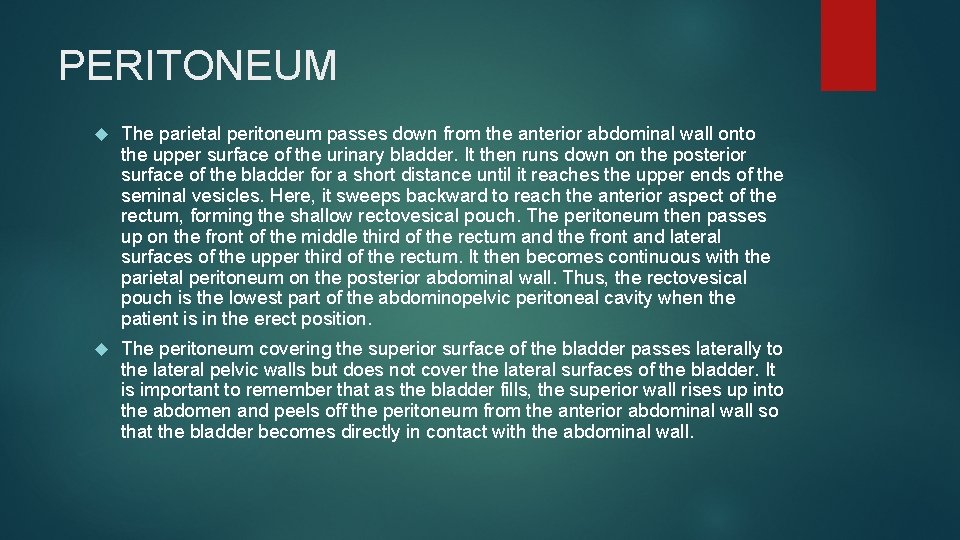 PERITONEUM

The parietal peritoneum passes down from the anterior abdominal wall onto the upper surface of the urinary bladder. It then runs down on the posterior surface of the bladder for a short distance until it reaches the upper ends of the seminal vesicles. Here, it sweeps backward to reach the anterior aspect of the rectum, forming the shallow rectovesical pouch. The peritoneum then passes up on the front of the middle third of the rectum and the front and lateral surfaces of the upper third of the rectum. It then becomes continuous with the parietal peritoneum on the posterior abdominal wall. Thus, the rectovesical pouch is the lowest part of the abdominopelvic peritoneal cavity when the patient is in the erect position.

The peritoneum covering the superior surface of the bladder passes laterally to the lateral pelvic walls but does not cover the lateral surfaces of the bladder. It is important to remember that as the bladder fills, the superior wall rises up into the abdomen and peels off the peritoneum from the anterior abdominal wall so that the bladder becomes directly in contact with the abdominal wall.